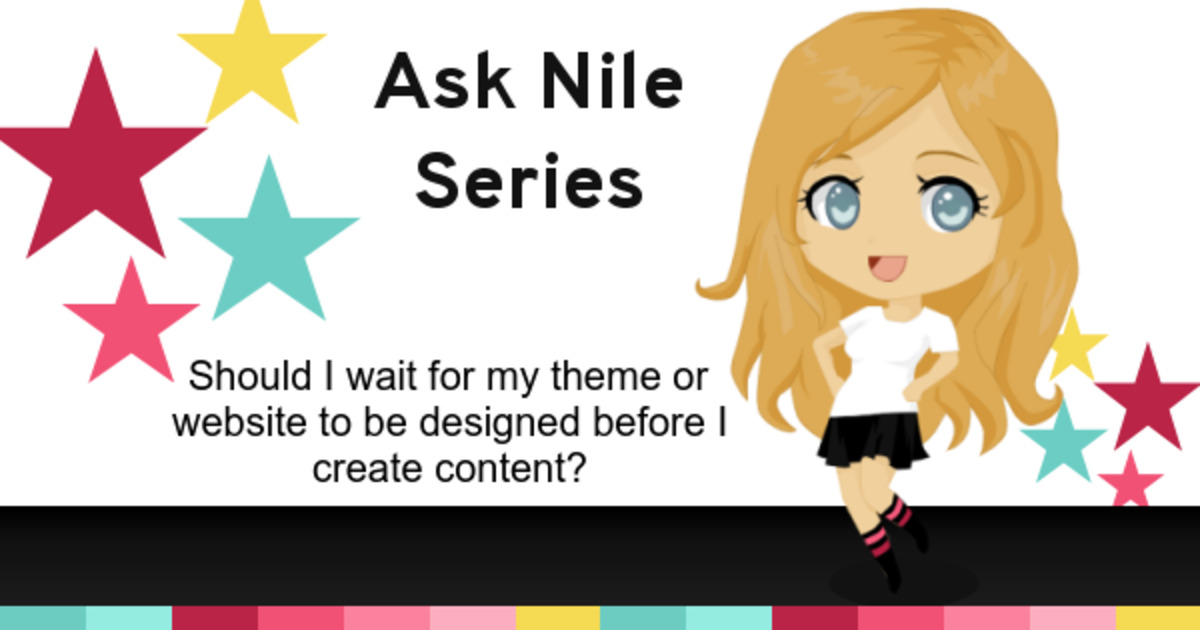 Ask Nile Series

Should I wait for my theme or website to be designed before I create content?